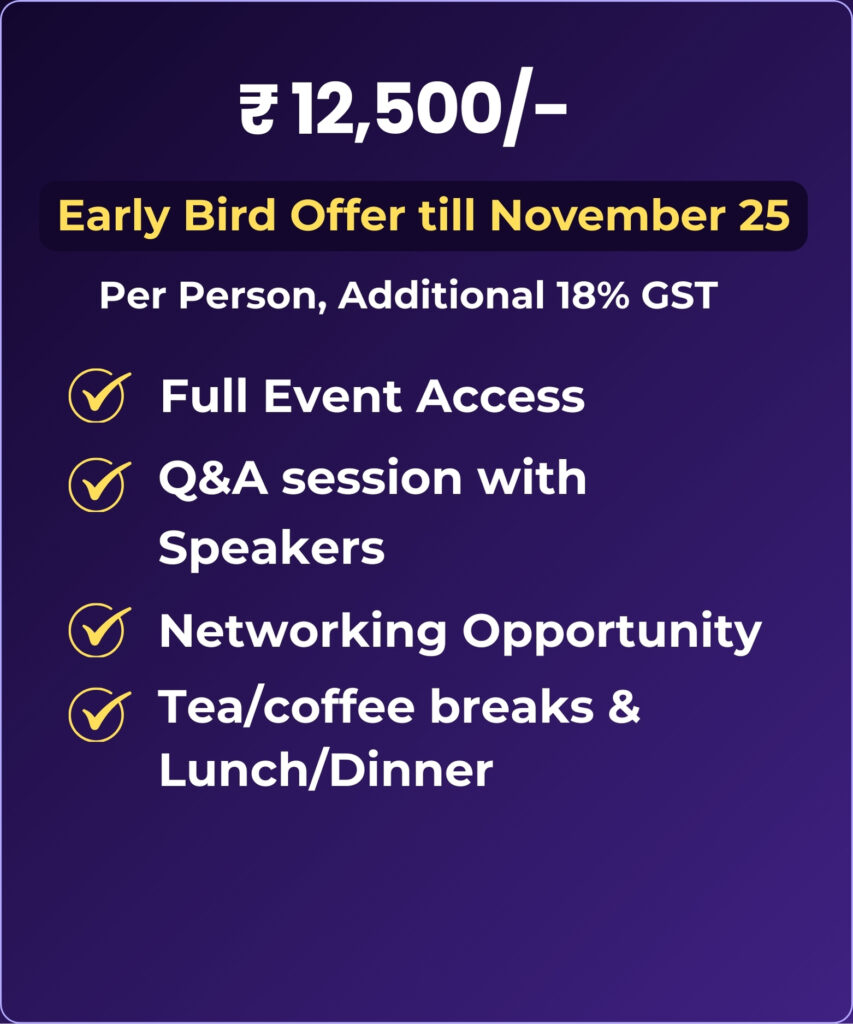 ₹ 12,500/-

Early Bird Offer till November 25

Per Person, Additional 18% GST

Full Event Access

Q&A session with Speakers

Networking Opportunity

Tea/coffee breaks & Lunch/Dinner